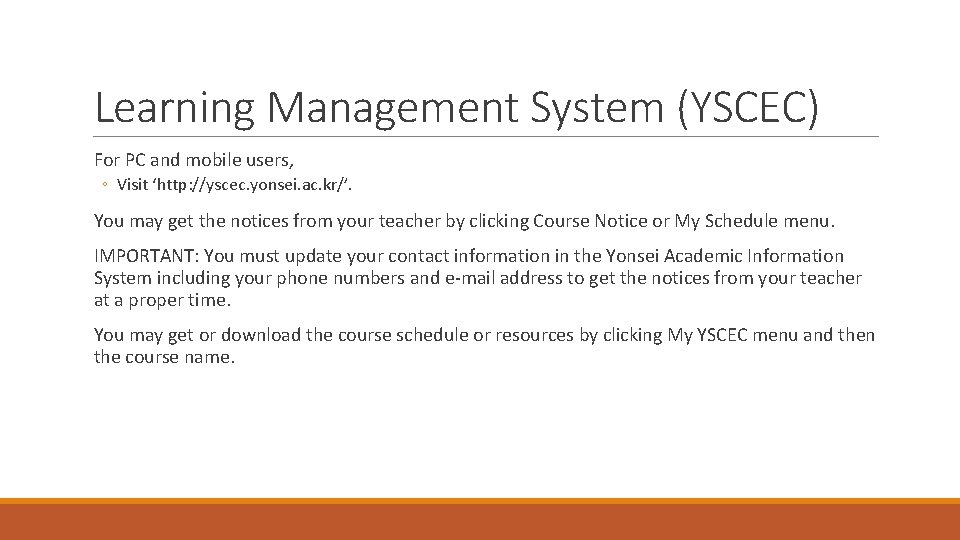 Learning Management System (YSCEC)

For PC and mobile users,

◦ Visit ‘http://yscec.yonsei.ac.kr/’.

You may get the notices from your teacher by clicking Course Notice or My Schedule menu.

IMPORTANT: You must update your contact information in the Yonsei Academic Information System including your phone numbers and e-mail address to get the notices from your teacher at a proper time.

You may get or download the course schedule or resources by clicking My YSCEC menu and then the course name.